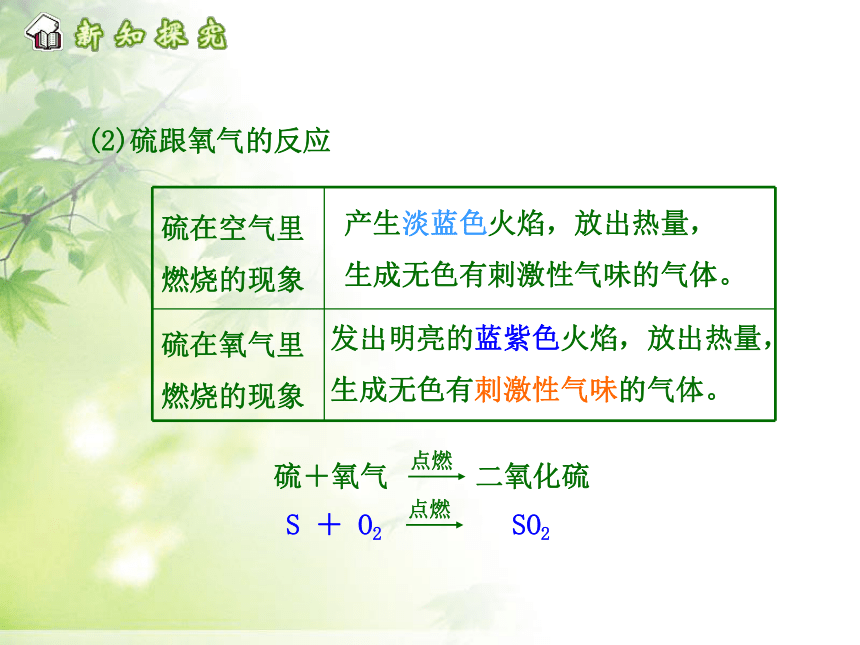 新知探究

(2)硫跟氧气的反应

| 硫在空气里燃烧的现象 | 产生淡蓝色火焰，放出热量，生成无色有刺激性气味的气体。 |
|---|---|
| 硫在氧气里燃烧的现象 | 发出明亮的蓝紫色火焰，放出热量，生成无色有刺激性气味的气体。 |

硫＋氧气 $\xrightarrow{点燃}$ 二氧化硫

$S + O_2 \xrightarrow{点燃} SO_2$